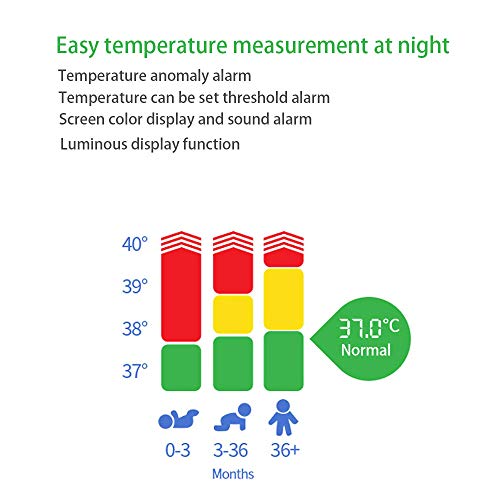 Easy temperature measurement at night

Temperature anomaly alarm
Temperature can be set threshold alarm
Screen color display and sound alarm
Luminous display function

40°
39°
38°
37°

37.0°C
Normal

0-3
3-36
36+
Months